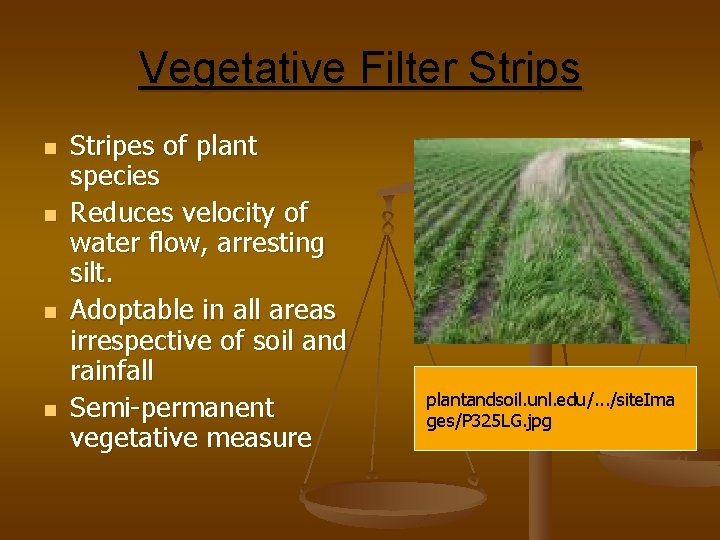 Vegetative Filter Strips

- Stripes of plant species
- Reduces velocity of water flow, arresting silt.
- Adoptable in all areas irrespective of soil and rainfall
- Semi-permanent vegetative measure

plantandsoil.unl.edu/.../siteImages/P325LG.jpg